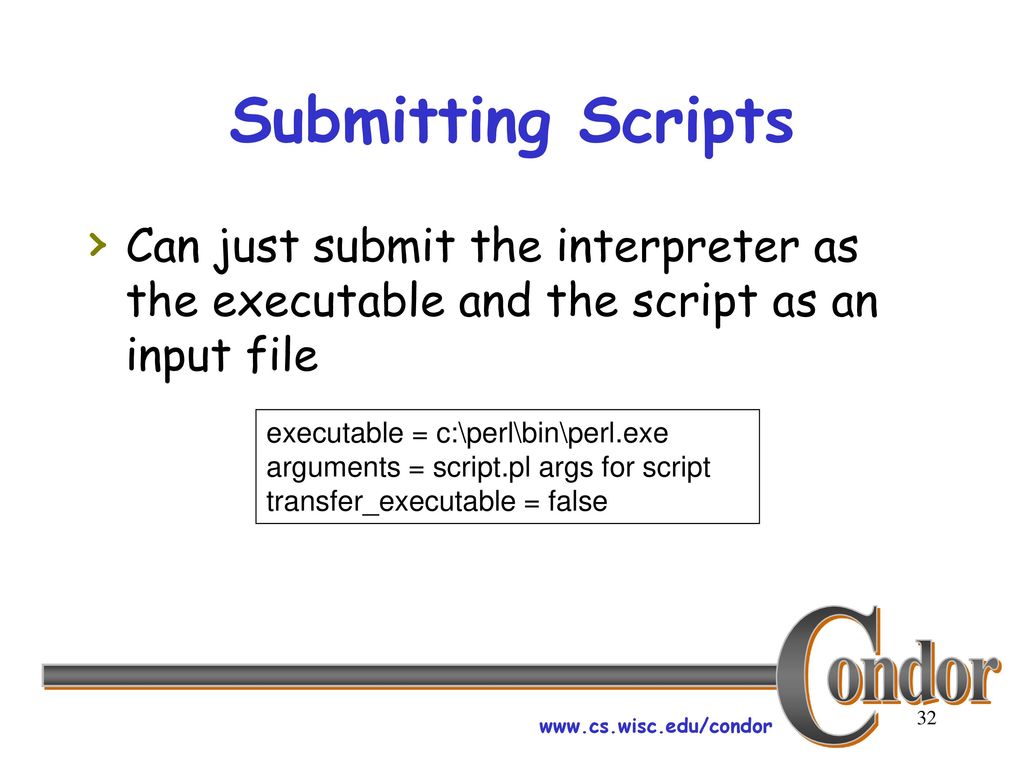 Submitting Scripts

› Can just submit the interpreter as the executable and the script as an input file

executable = c:\perl\bin\perl.exe
arguments = script.pl args for script
transfer_executable = false

Condor

www.cs.wisc.edu/condor

32